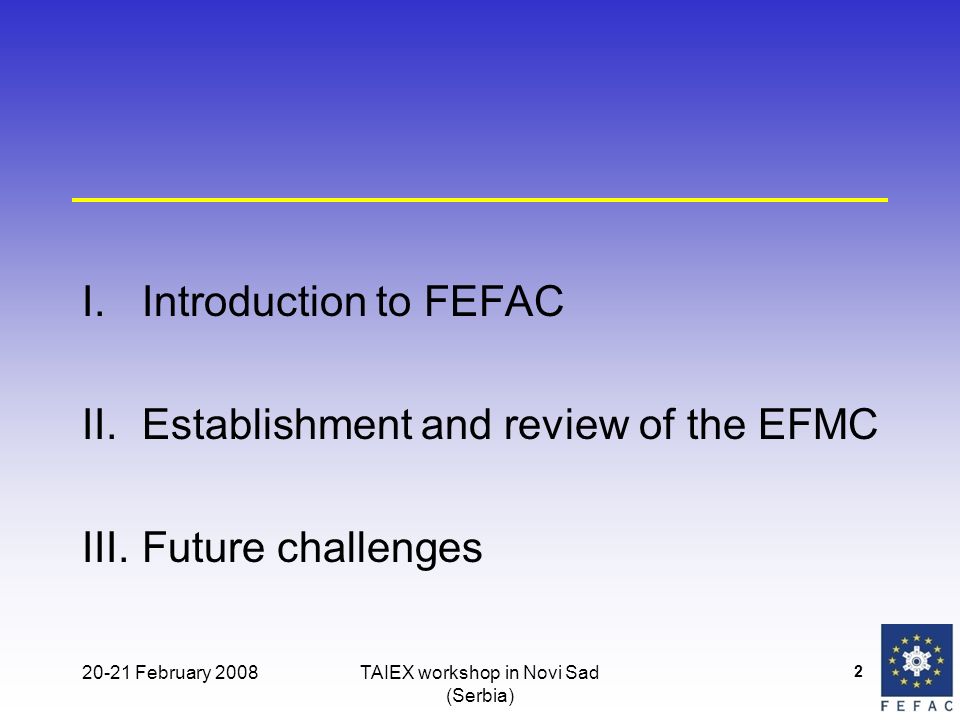 I. Introduction to FEFAC

II. Establishment and review of the EFMC

III. Future challenges

20-21 February 2008

TAIEX workshop in Novi Sad (Serbia)

2

FEFAC